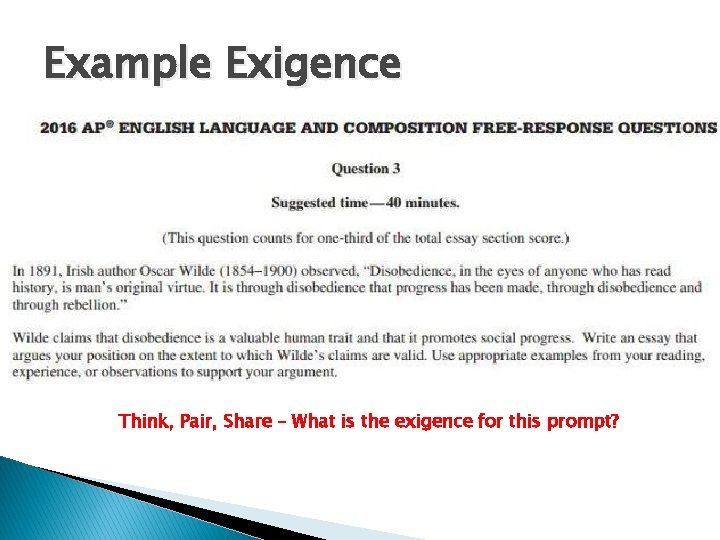 Example Exigence

2016 AP® ENGLISH LANGUAGE AND COMPOSITION FREE-RESPONSE QUESTIONS

Question 3

Suggested time—40 minutes.

(This question counts for one-third of the total essay section score.)

In 1891, Irish author Oscar Wilde (1854–1900) observed, "Disobedience, in the eyes of anyone who has read history, is man's original virtue. It is through disobedience that progress has been made, through disobedience and through rebellion."

Wilde claims that disobedience is a valuable human trait and that it promotes social progress. Write an essay that argues your position on the extent to which Wilde's claims are valid. Use appropriate examples from your reading, experience, or observations to support your argument.

Think, Pair, Share – What is the exigence for this prompt?